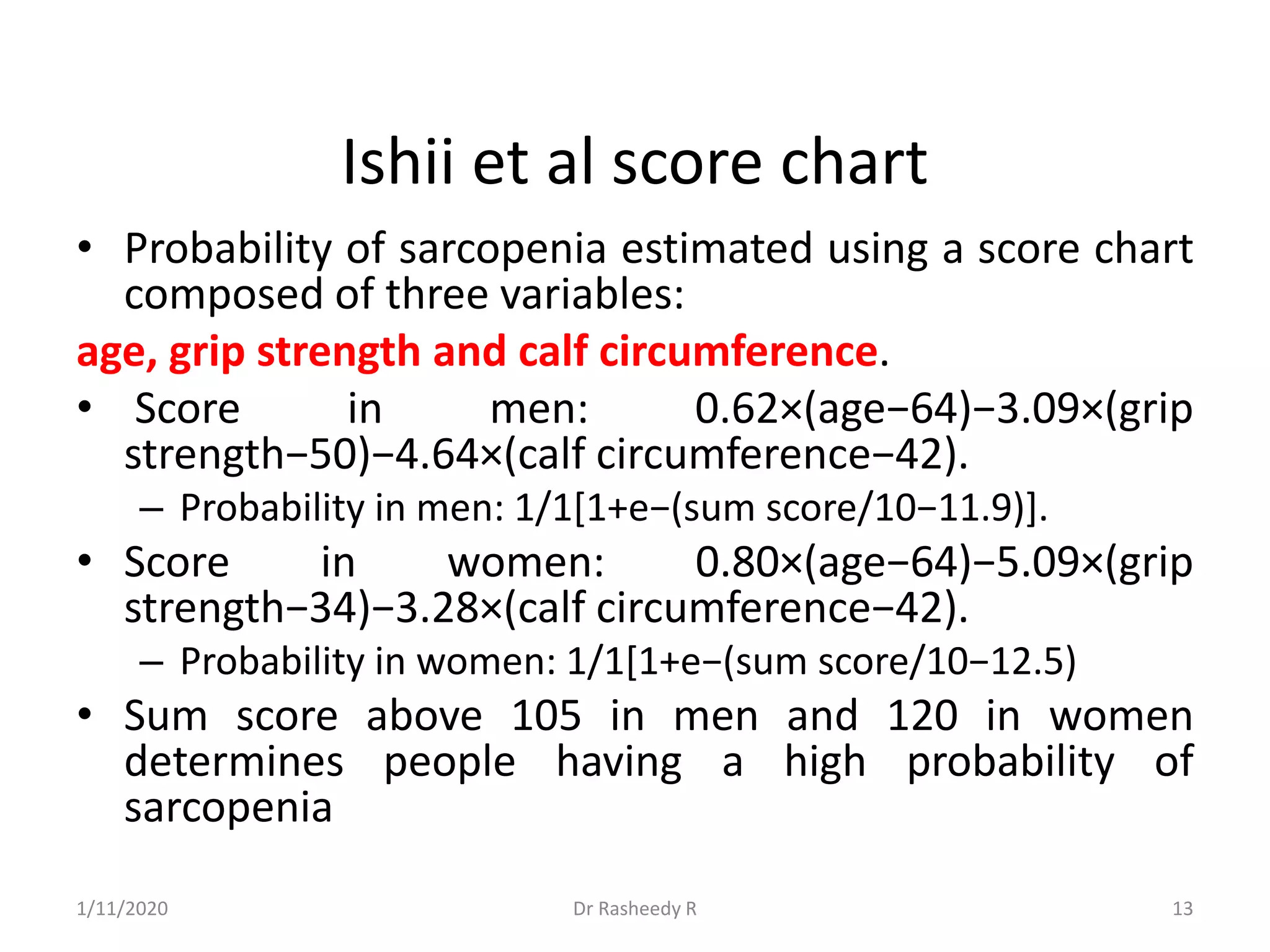 Ishii et al score chart

• Probability of sarcopenia estimated using a score chart composed of three variables:

age, grip strength and calf circumference.

• Score in men: 0.62×(age−64)−3.09×(grip strength−50)−4.64×(calf circumference−42).

– Probability in men: 1/1[1+e−(sum score/10−11.9)].

• Score in women: 0.80×(age−64)−5.09×(grip strength−34)−3.28×(calf circumference−42).

– Probability in women: 1/1[1+e−(sum score/10−12.5)

• Sum score above 105 in men and 120 in women determines people having a high probability of sarcopenia

1/11/2020

Dr Rasheedy R

13